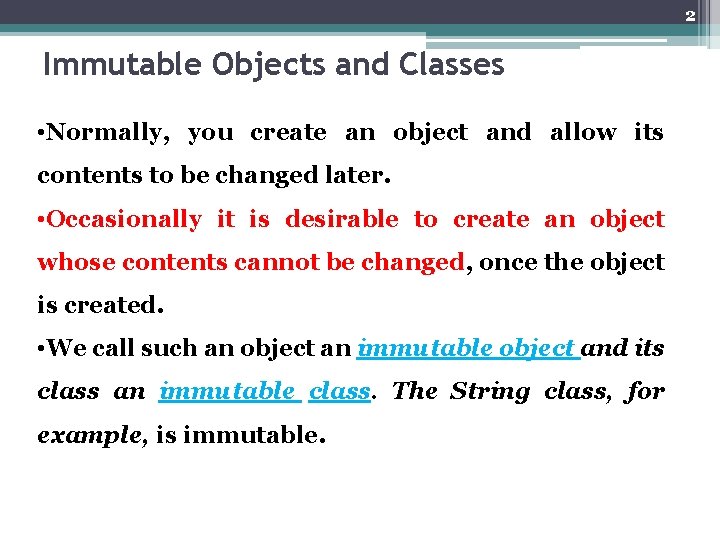 2

Immutable Objects and Classes

•Normally, you create an object and allow its contents to be changed later.

•Occasionally it is desirable to create an object whose contents cannot be changed, once the object is created.

•We call such an object an immutable object and its class an immutable class. The String class, for example, is immutable.